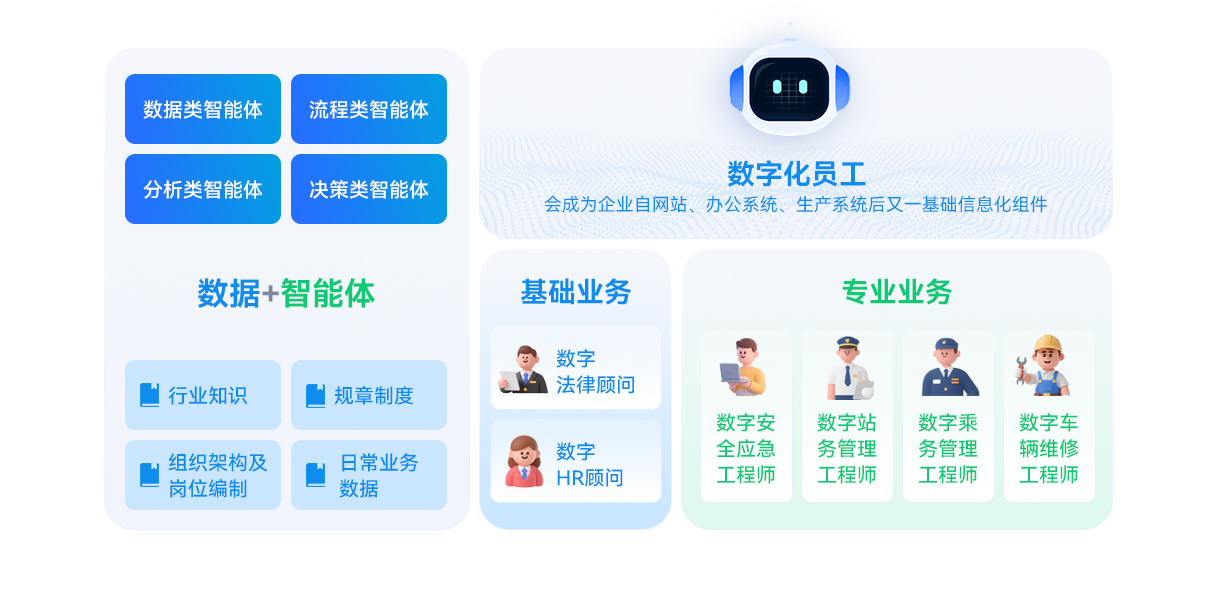 数据类智能体

流程类智能体

分析类智能体

决策类智能体

数据+智能体

行业知识

规章制度

组织架构及岗位编制

日常业务数据

数字化员工

会成为企业自网站、办公系统、生产系统后又一基础信息化组件

基础业务

数字法律顾问

数字HR顾问

专业业务

数字安全应急工程师

数字站务管理工程师

数字乘务管理工程师

数字车辆维修工程师